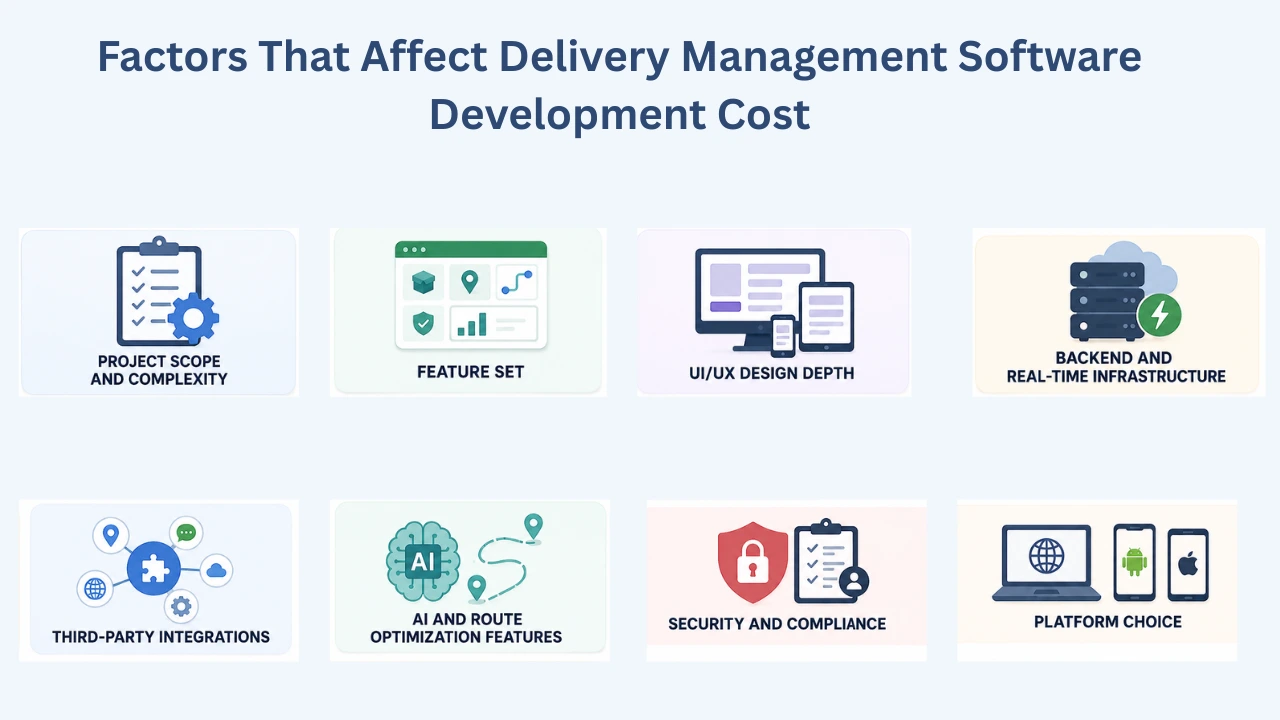 Factors That Affect Delivery Management Software Development Cost

PROJECT SCOPE AND COMPLEXITY

FEATURE SET

UI/UX DESIGN DEPTH

BACKEND AND REAL-TIME INFRASTRUCTURE

THIRD-PARTY INTEGRATIONS

AI

AI AND ROUTE OPTIMIZATION FEATURES

SECURITY AND COMPLIANCE

PLATFORM CHOICE